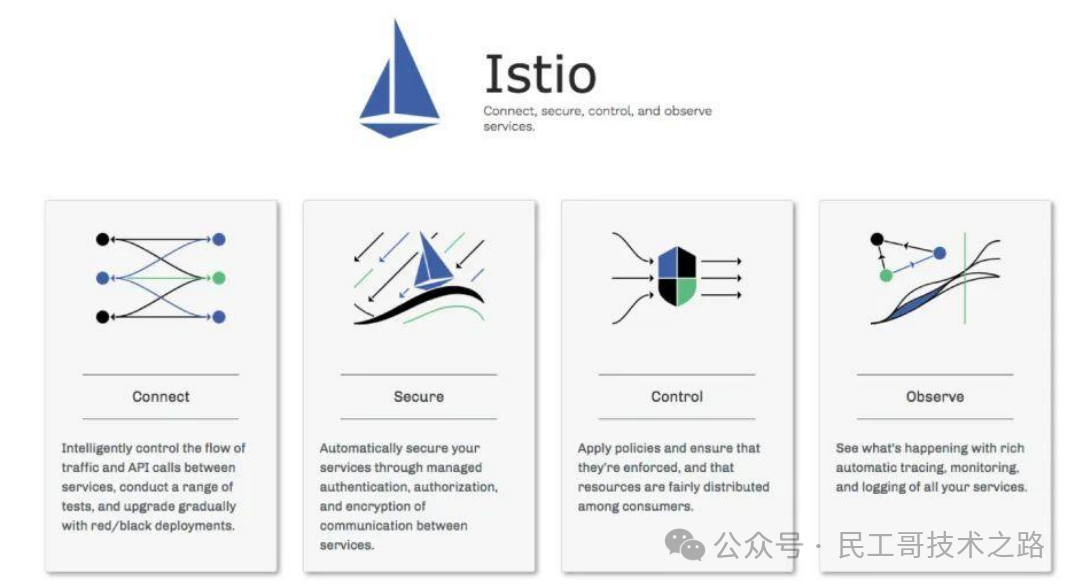 Istio

Connect, secure, control, and observe services.

Connect

Intelligently control the flow of traffic and API calls between services, conduct a range of tests, and upgrade gradually with red/black deployments.

Secure

Automatically secure your services through managed authentication, authorization, and encryption of communication between services.

Control

Apply policies and ensure that they're enforced, and that resources are fairly distributed among consumers.

Observe

See what's happening with rich automatic tracing, monitoring, and logging of all your services.

公众号 · 民工哥技术之路